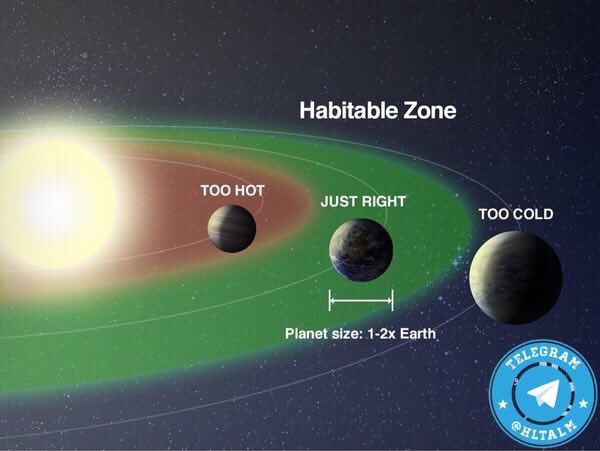 Habitable Zone

TOO HOT

JUST RIGHT

TOO COLD

Planet size: 1-2x Earth

TELEGRAM
@HLTALM